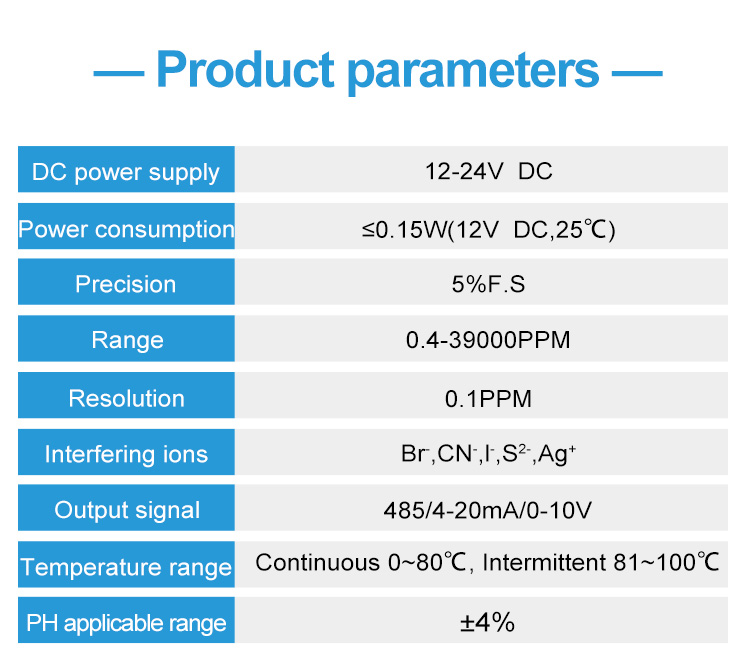 — Product parameters —

| DC power supply | 12-24V DC |
|---|---|
| Power consumption | ≤0.15W(12V DC,25℃) |
| Precision | 5%F.S |
| Range | 0.4-39000PPM |
| Resolution | 0.1PPM |
| Interfering ions | $Br^-$,$CN^-$,$I^-$,$S^{2-}$,$Ag^+$ |
| Output signal | 485/4-20mA/0-10V |
| Temperature range | Continuous 0~80℃, Intermittent 81~100℃ |
| PH applicable range | ±4% |